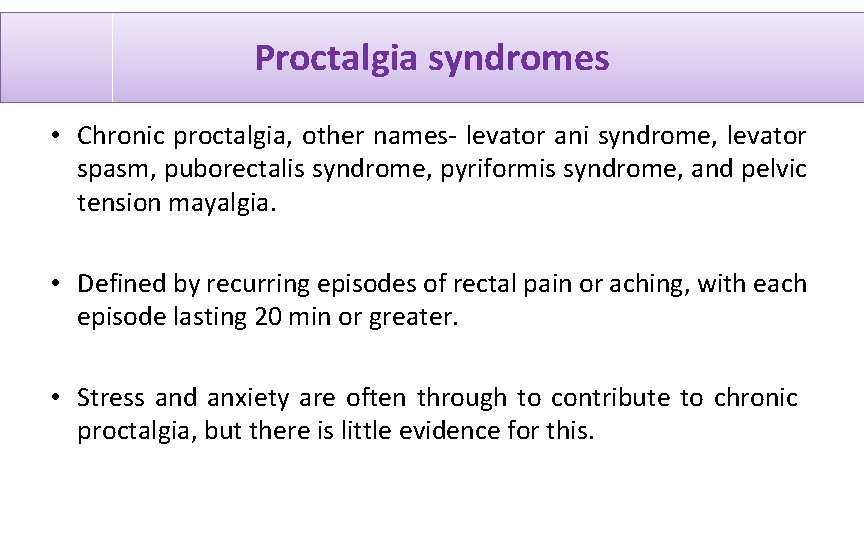 Proctalgia syndromes

• Chronic proctalgia, other names- levator ani syndrome, levator spasm, puborectalis syndrome, pyriformis syndrome, and pelvic tension mayalgia.

• Defined by recurring episodes of rectal pain or aching, with each episode lasting 20 min or greater.

• Stress and anxiety are often through to contribute to chronic proctalgia, but there is little evidence for this.